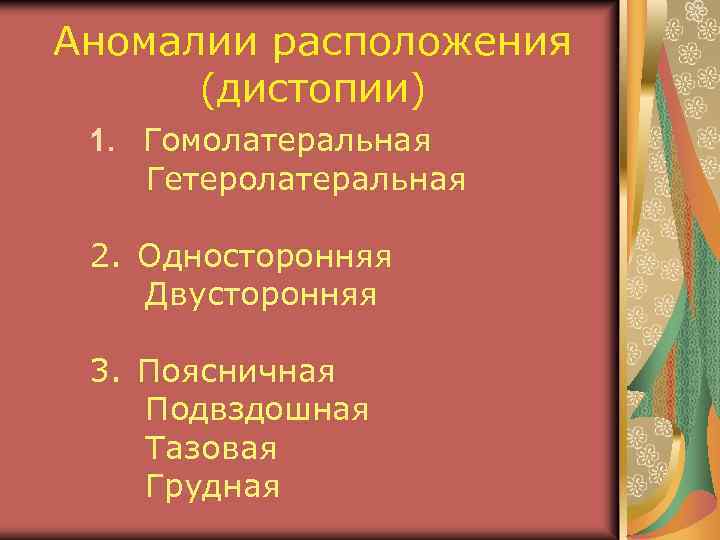 Аномалии расположения (дистопии)

1. Гомолатеральная
Гетеролатеральная

2. Односторонняя
Двусторонняя

3. Поясничная
Подвздошная
Тазовая
Грудная